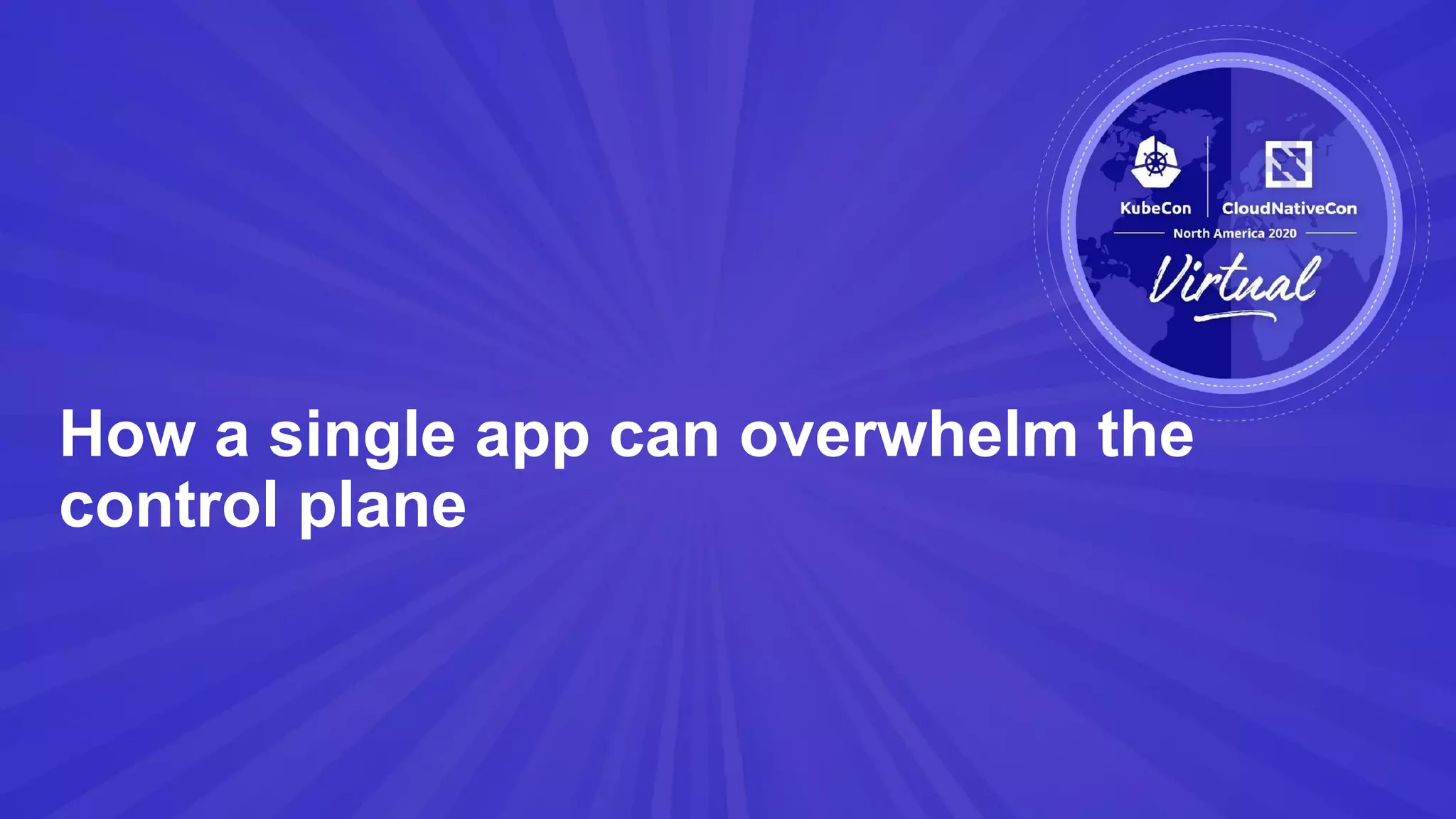 KubeCon CloudNativeCon
North America 2020
Virtual

How a single app can overwhelm the control plane